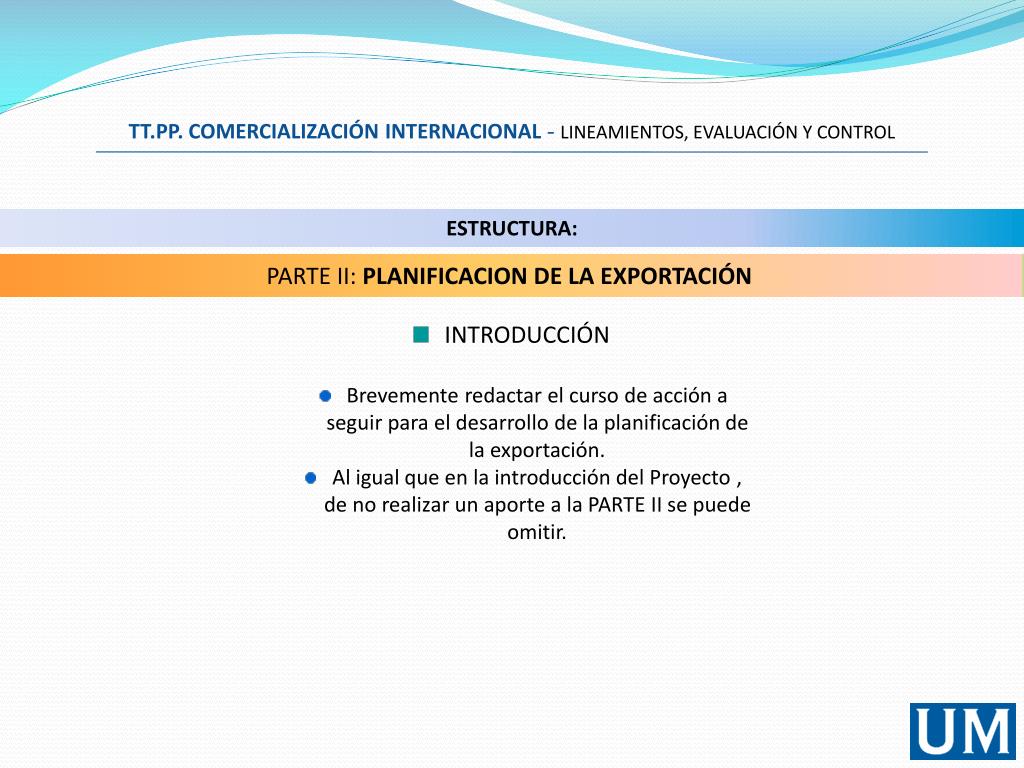 TT.PP. COMERCIALIZACIÓN INTERNACIONAL - LINEAMIENTOS, EVALUACIÓN Y CONTROL

ESTRUCTURA:

PARTE II: PLANIFICACION DE LA EXPORTACIÓN

INTRODUCCIÓN

Brevemente redactar el curso de acción a seguir para el desarrollo de la planificación de la exportación.

Al igual que en la introducción del Proyecto , de no realizar un aporte a la PARTE II se puede omitir.

UM